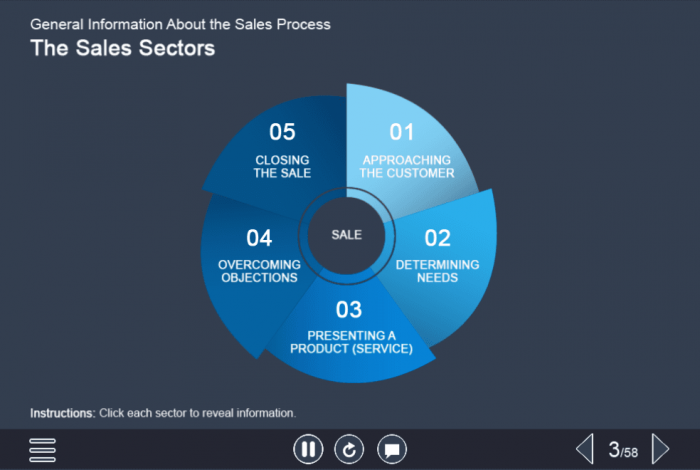 General Information About the Sales Process
The Sales Sectors

01
APPROACHING THE CUSTOMER

02
DETERMINING NEEDS

03
PRESENTING A PRODUCT (SERVICE)

04
OVERCOMING OBJECTIONS

05
CLOSING THE SALE

SALE

Instructions: Click each sector to reveal information.

3/58